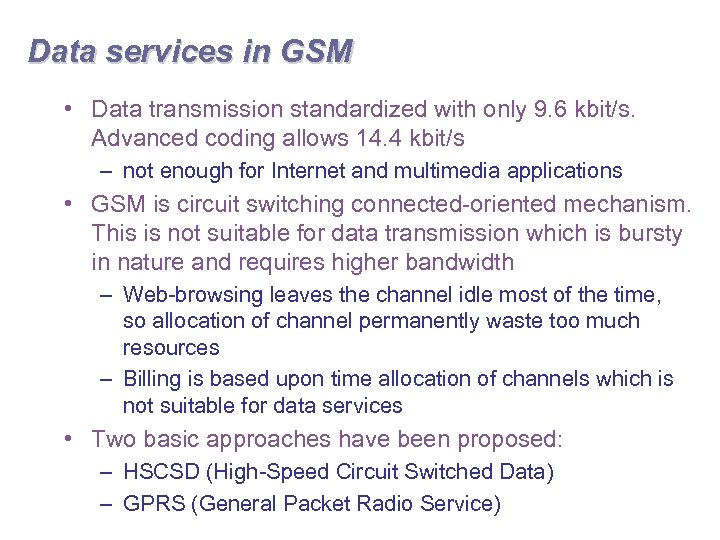 Data services in GSM

• Data transmission standardized with only 9.6 kbit/s. Advanced coding allows 14.4 kbit/s
– not enough for Internet and multimedia applications
• GSM is circuit switching connected-oriented mechanism. This is not suitable for data transmission which is bursty in nature and requires higher bandwidth
– Web-browsing leaves the channel idle most of the time, so allocation of channel permanently waste too much resources
– Billing is based upon time allocation of channels which is not suitable for data services
• Two basic approaches have been proposed:
– HSCSD (High-Speed Circuit Switched Data)
– GPRS (General Packet Radio Service)